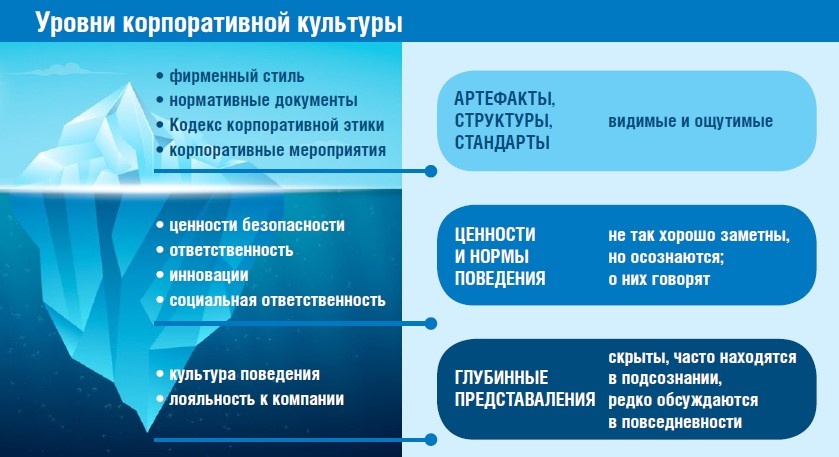 Уровни корпоративной культуры

• фирменный стиль
• нормативные документы
• Кодекс корпоративной этики
• корпоративные мероприятия

АРТЕФАКТЫ, СТРУКТУРЫ, СТАНДАРТЫ

видимые и ощутимые

• ценности безопасности
• ответственность
• инновации
• социальная ответственность

ЦЕННОСТИ И НОРМЫ ПОВЕДЕНИЯ

не так хорошо заметны, но осознаются; о них говорят

• культура поведения
• лояльность к компании

ГЛУБИННЫЕ ПРЕДСТАВАЛЕНИЯ

скрыты, часто находятся в подсознании, редко обсуждаются в повседневности